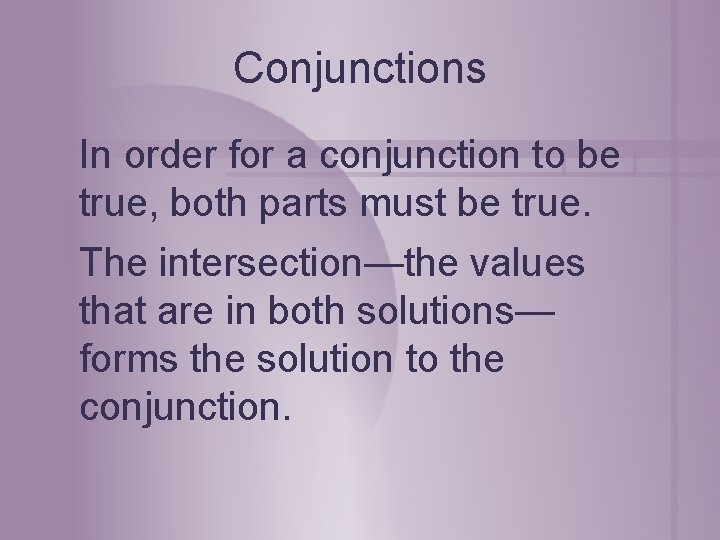 Conjunctions

In order for a conjunction to be true, both parts must be true.

The intersection—the values that are in both solutions—forms the solution to the conjunction.